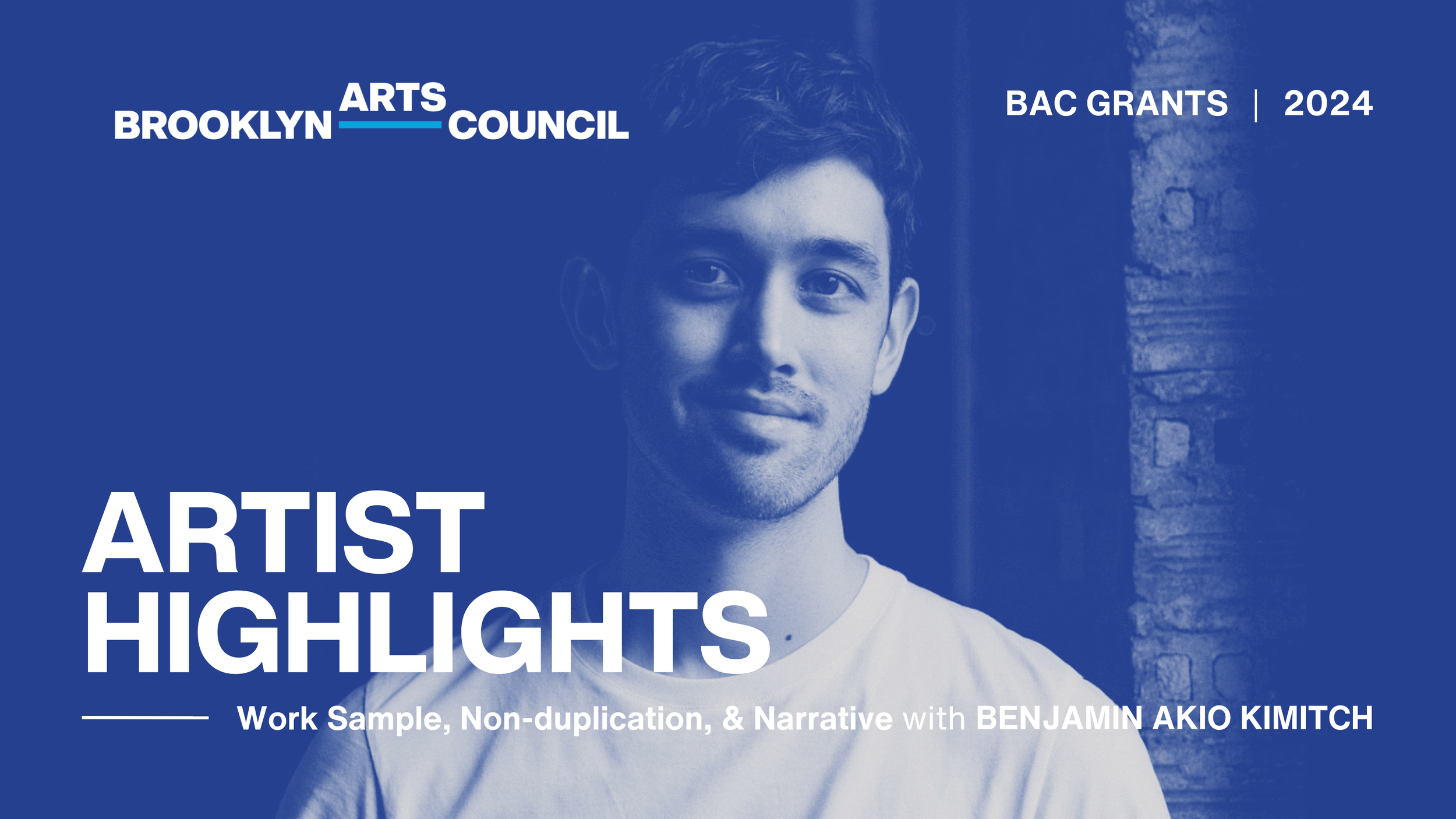 BROOKLYN ARTS COUNCIL

BAC GRANTS | 2024

ARTIST HIGHLIGHTS

Work Sample, Non-duplication, & Narrative with BENJAMIN AKIO KIMITCH